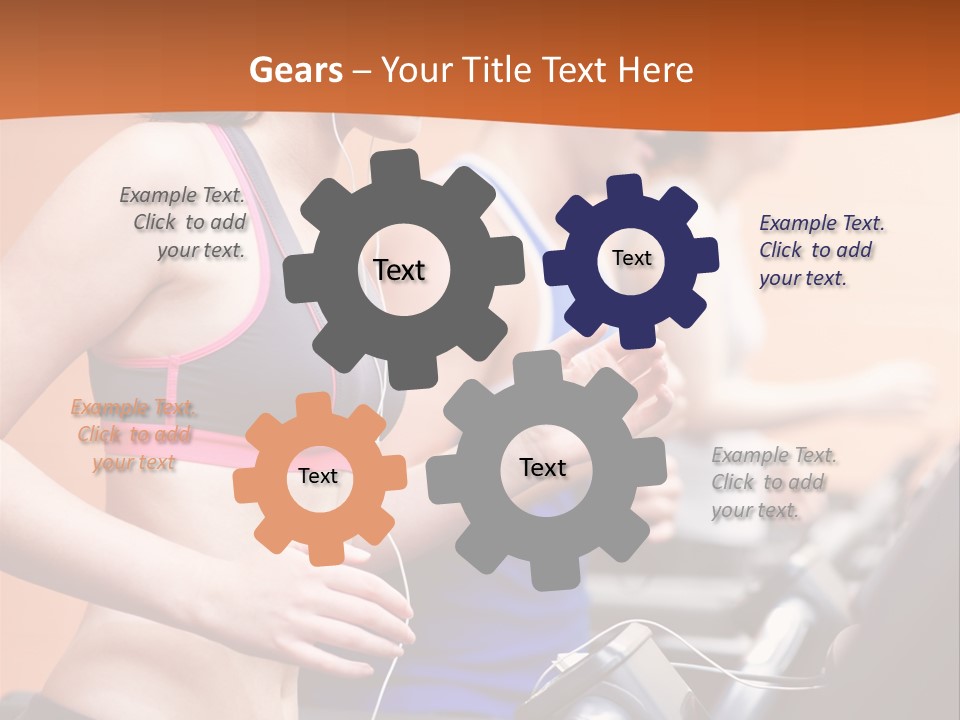 Gears – Your Title Text Here

Example Text. Click to add your text.

Text

Text

Example Text. Click to add your text.

Example Text. Click to add your text

Text

Text

Example Text. Click to add your text.